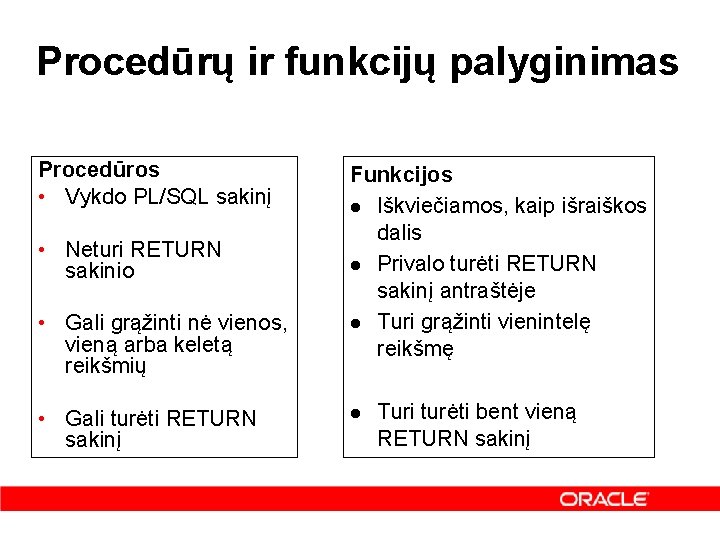 Procedūrų ir funkcijų palyginimas

Procedūros
• Vykdo PL/SQL sakinį
• Neturi RETURN sakinio
• Gali grąžinti nė vienos, vieną arba keletą reikšmių
• Gali turėti RETURN sakinį

Funkcijos
• Iškviečiamos, kaip išraiškos dalis
• Privalo turėti RETURN sakinį antraštėje
• Turi grąžinti vienintelę reikšmę
• Turi turėti bent vieną RETURN sakinį

ORACLE